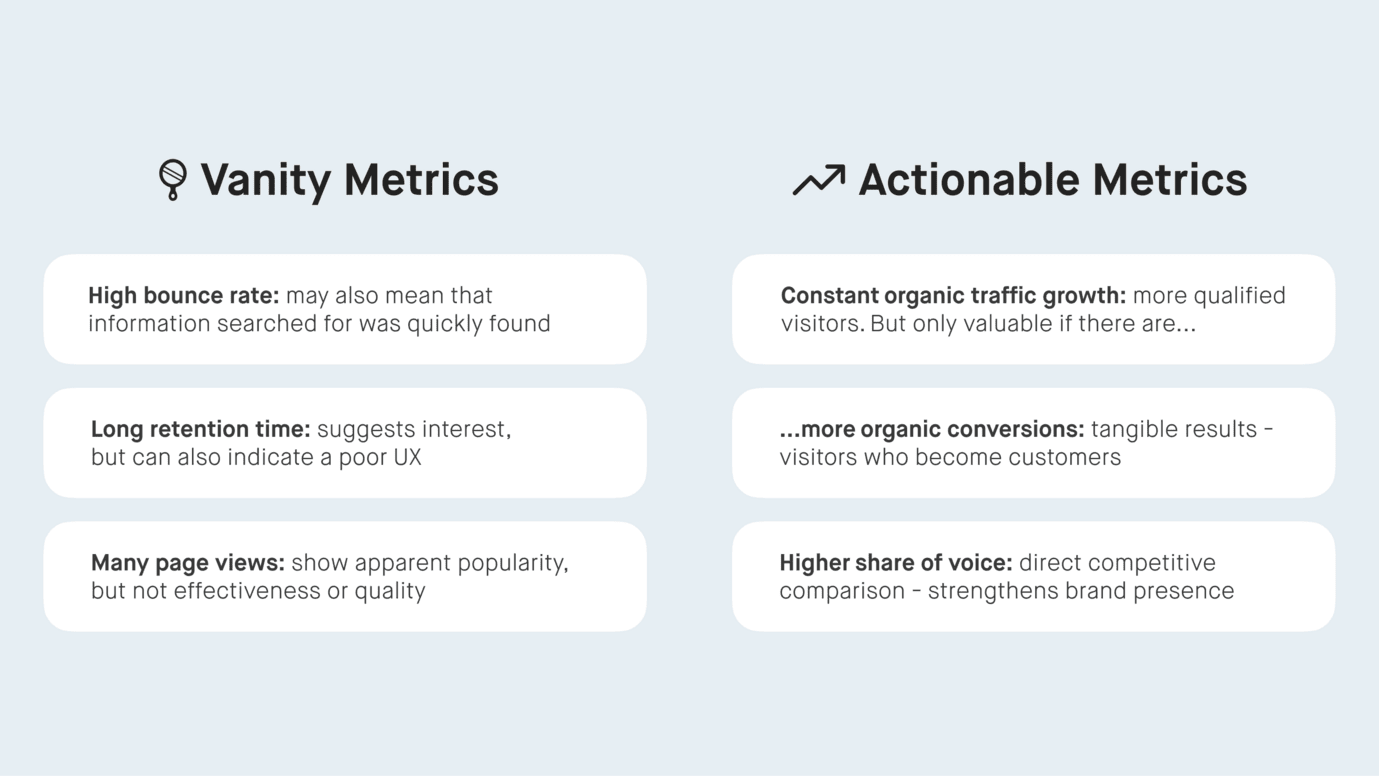 Vanity Metrics

High bounce rate: may also mean that information searched for was quickly found

Long retention time: suggests interest, but can also indicate a poor UX

Many page views: show apparent popularity, but not effectiveness or quality

Actionable Metrics

Constant organic traffic growth: more qualified visitors. But only valuable if there are...

...more organic conversions: tangible results - visitors who become customers

Higher share of voice: direct competitive comparison - strengthens brand presence